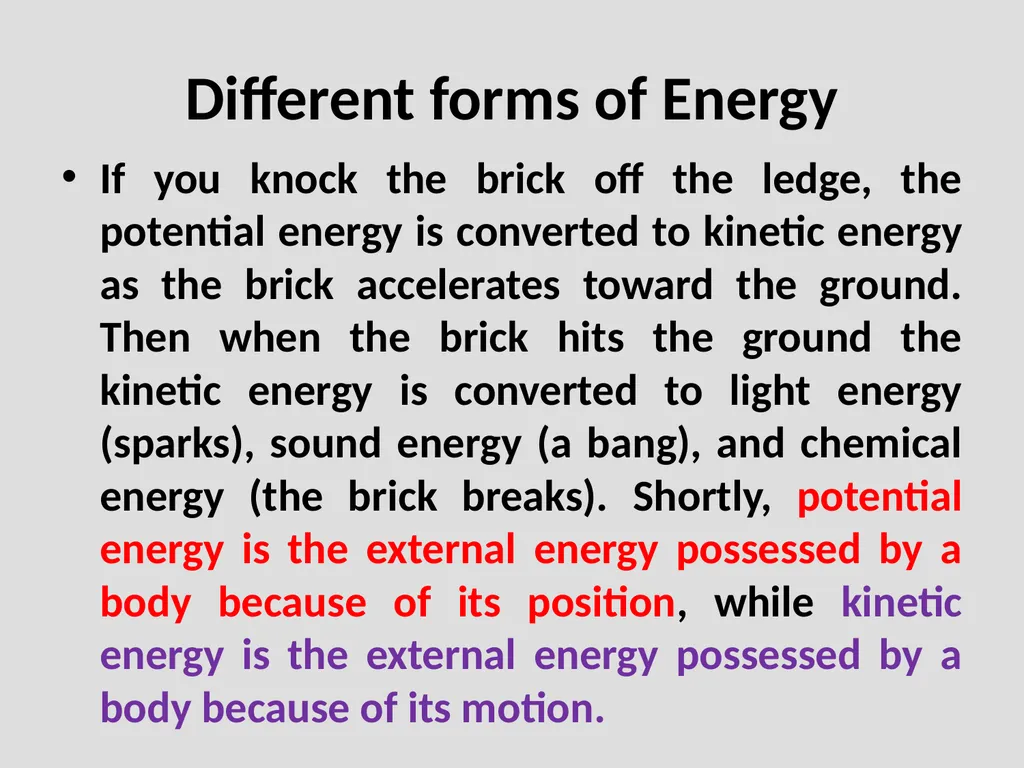 Different forms of Energy

• If you knock the brick off the ledge, the potential energy is converted to kinetic energy as the brick accelerates toward the ground. Then when the brick hits the ground the kinetic energy is converted to light energy (sparks), sound energy (a bang), and chemical energy (the brick breaks). Shortly, potential energy is the external energy possessed by a body because of its position, while kinetic energy is the external energy possessed by a body because of its motion.